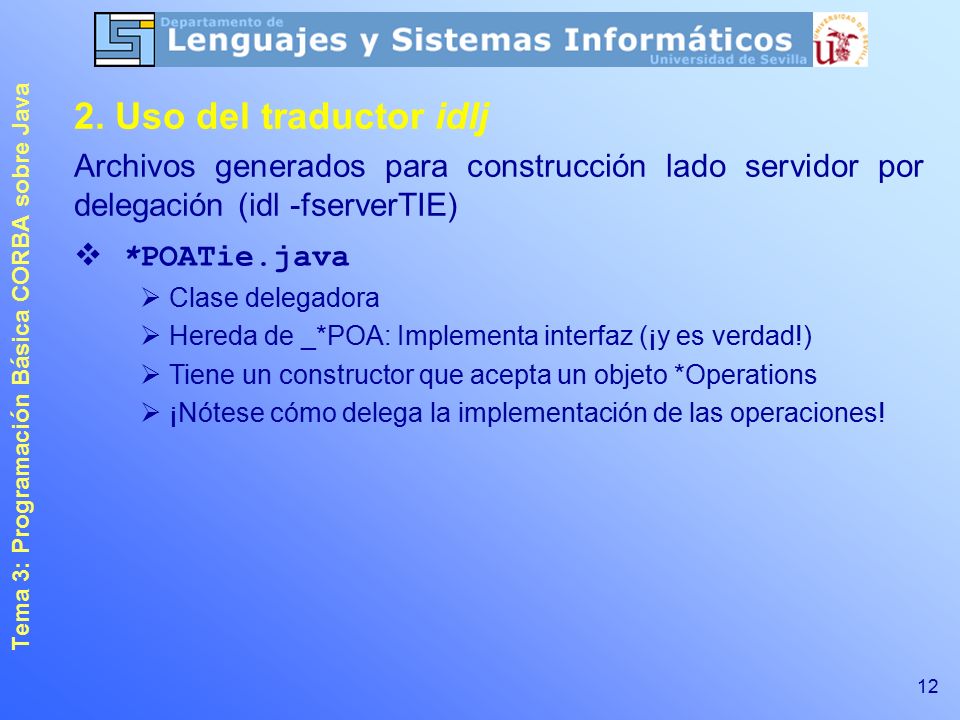 Departamento de
Lenguajes y Sistemas Informáticos
Universidad de Sevilla

UNIVERSIDAD DE SEVILLA

Tema 3: Programación Básica CORBA sobre Java

2. Uso del traductor idlj

Archivos generados para construcción lado servidor por delegación (idl -fserverTIE)

❖ *POATie.java
➢ Clase delegadora
➢ Hereda de _*POA: Implementa interfaz (¡y es verdad!)
➢ Tiene un constructor que acepta un objeto *Operations
➢ ¡Nótese cómo delega la implementación de las operaciones!

12